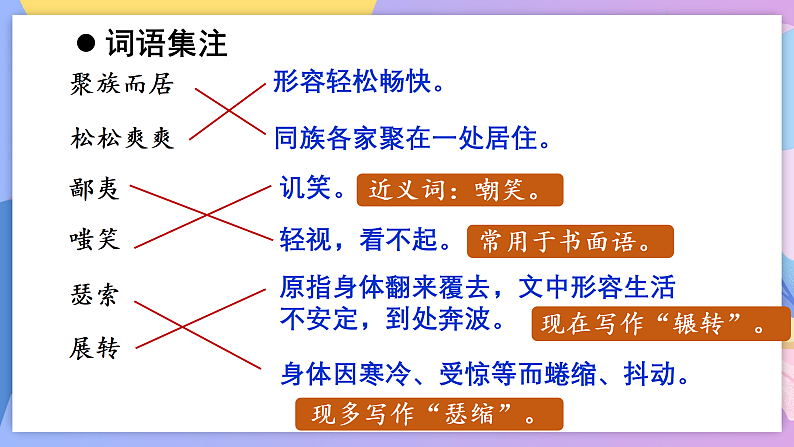 ● 词语集注

聚族而居

松松爽爽

鄙夷

嗤笑

瑟索

展转

形容轻松畅快。

同族各家聚在一处居住。

讥笑。 近义词：嘲笑。

轻视，看不起。 常用于书面语。

原指身体翻来覆去，文中形容生活不安定，到处奔波。 现在写作“辗转”。

身体因寒冷、受惊等而蜷缩、抖动。

现多写作“瑟缩”。